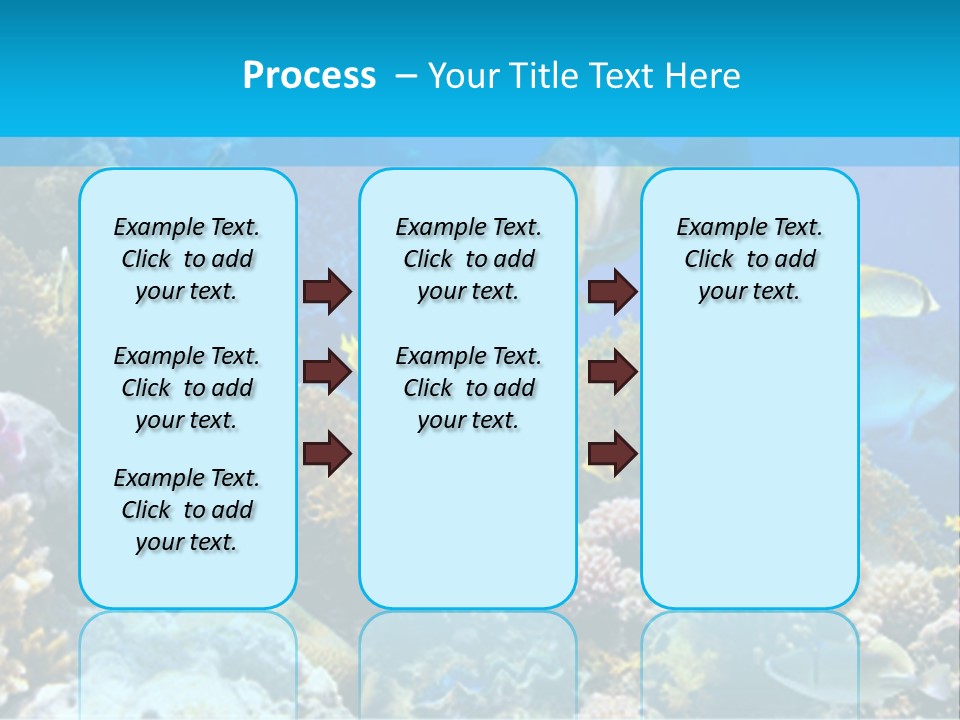 Process – Your Title Text Here

Example Text. Click to add your text.

Example Text. Click to add your text.

Example Text. Click to add your text.

Example Text. Click to add your text.

Example Text. Click to add your text.

Example Text. Click to add your text.